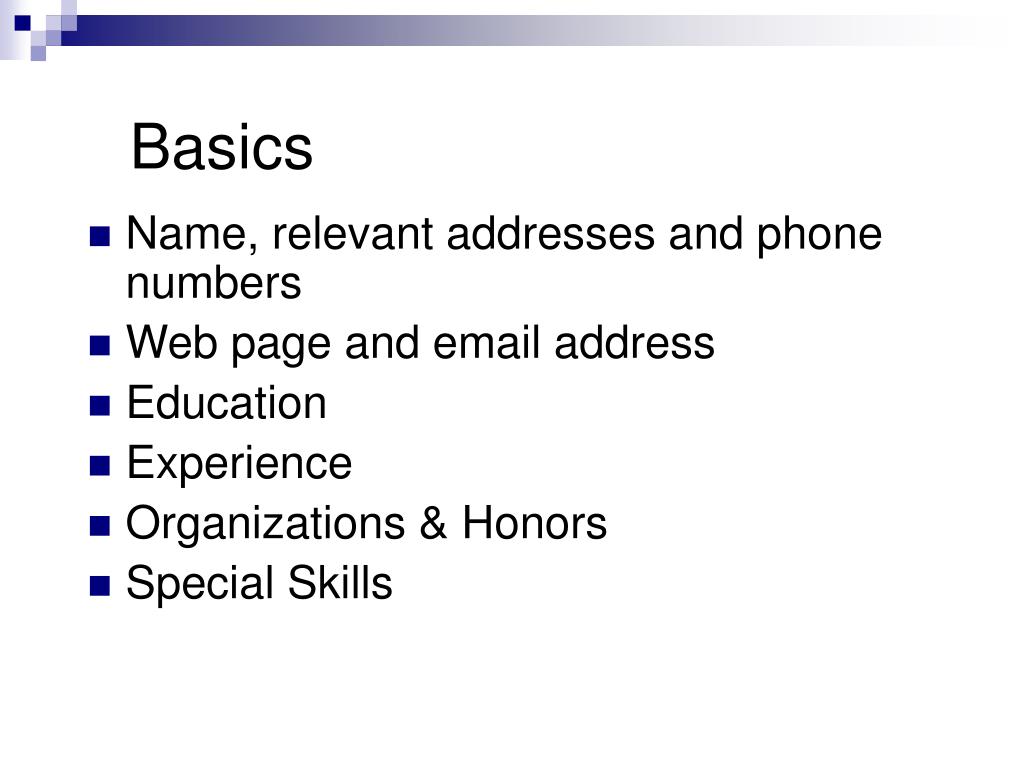 Basics

- Name, relevant addresses and phone numbers
- Web page and email address
- Education
- Experience
- Organizations & Honors
- Special Skills